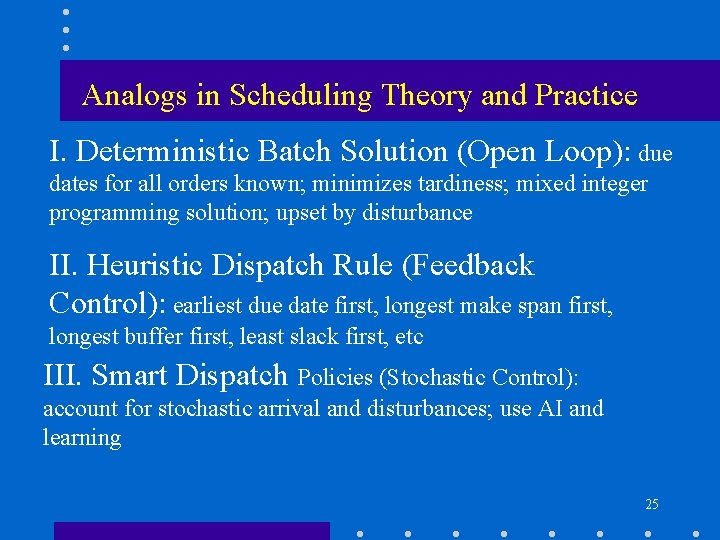 Analogs in Scheduling Theory and Practice

I. Deterministic Batch Solution (Open Loop): due dates for all orders known; minimizes tardiness; mixed integer programming solution; upset by disturbance

II. Heuristic Dispatch Rule (Feedback Control): earliest due date first, longest make span first, longest buffer first, least slack first, etc

III. Smart Dispatch Policies (Stochastic Control): account for stochastic arrival and disturbances; use AI and learning

25